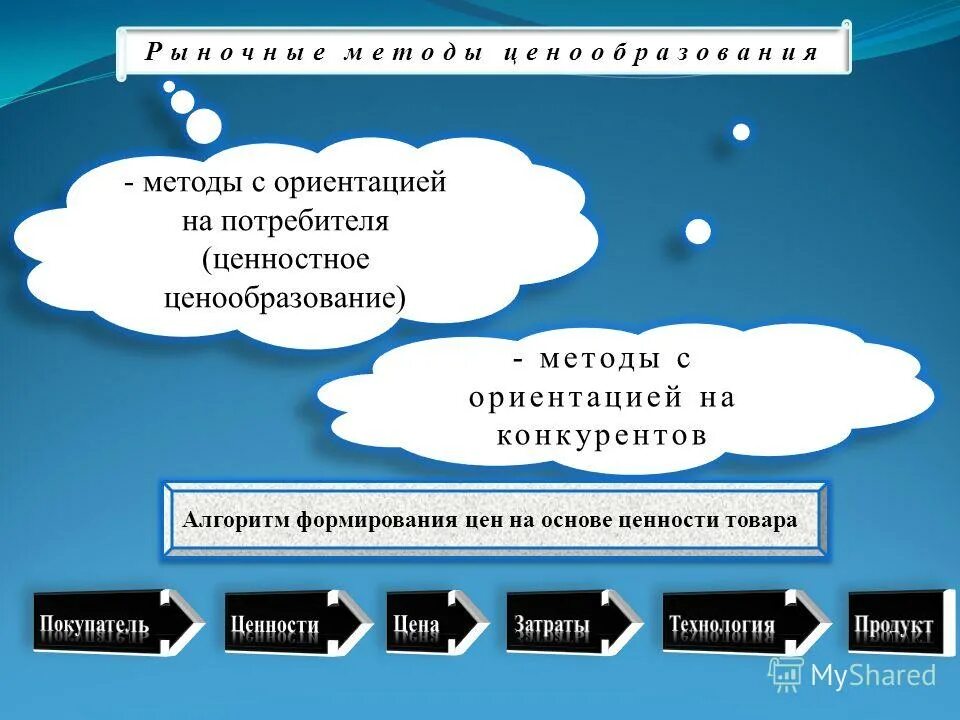 Рыночные методы ценообразования

- методы с ориентацией на потребителя (ценностное ценообразование)

- методы с ориентацией на конкурентов

Алгоритм формирования цен на основе ценности товара

Покупатель

Ценности

Цена

Затраты

Технология

Продукт

MyShared